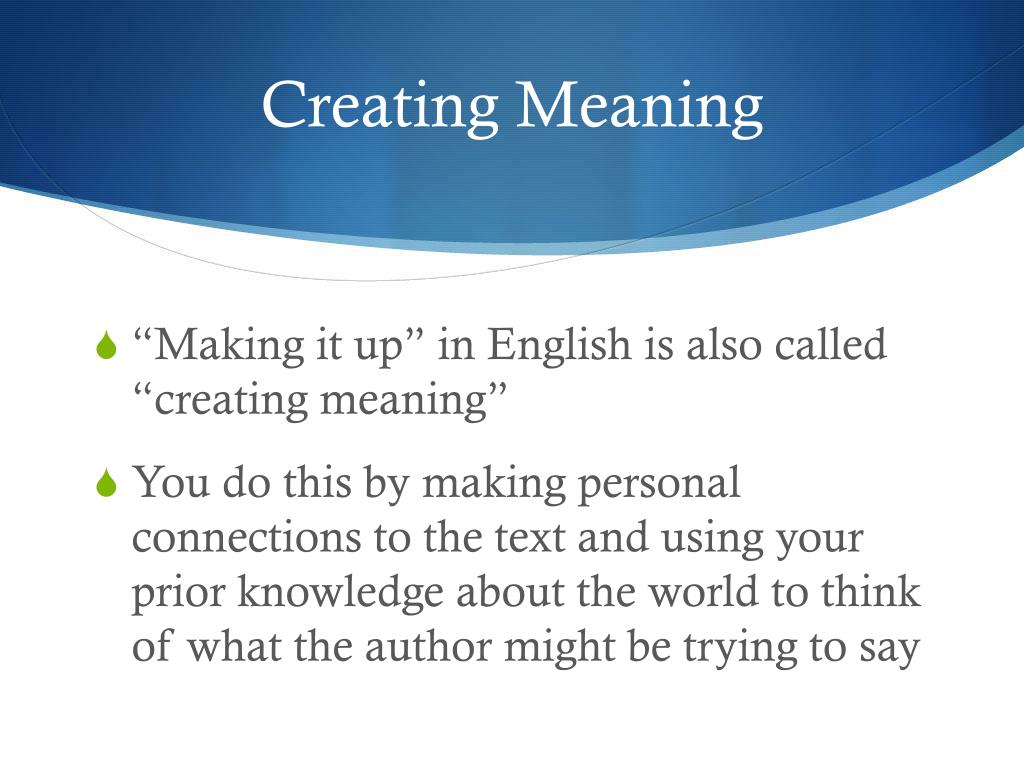 Creating Meaning

“Making it up” in English is also called “creating meaning”

You do this by making personal connections to the text and using your prior knowledge about the world to think of what the author might be trying to say